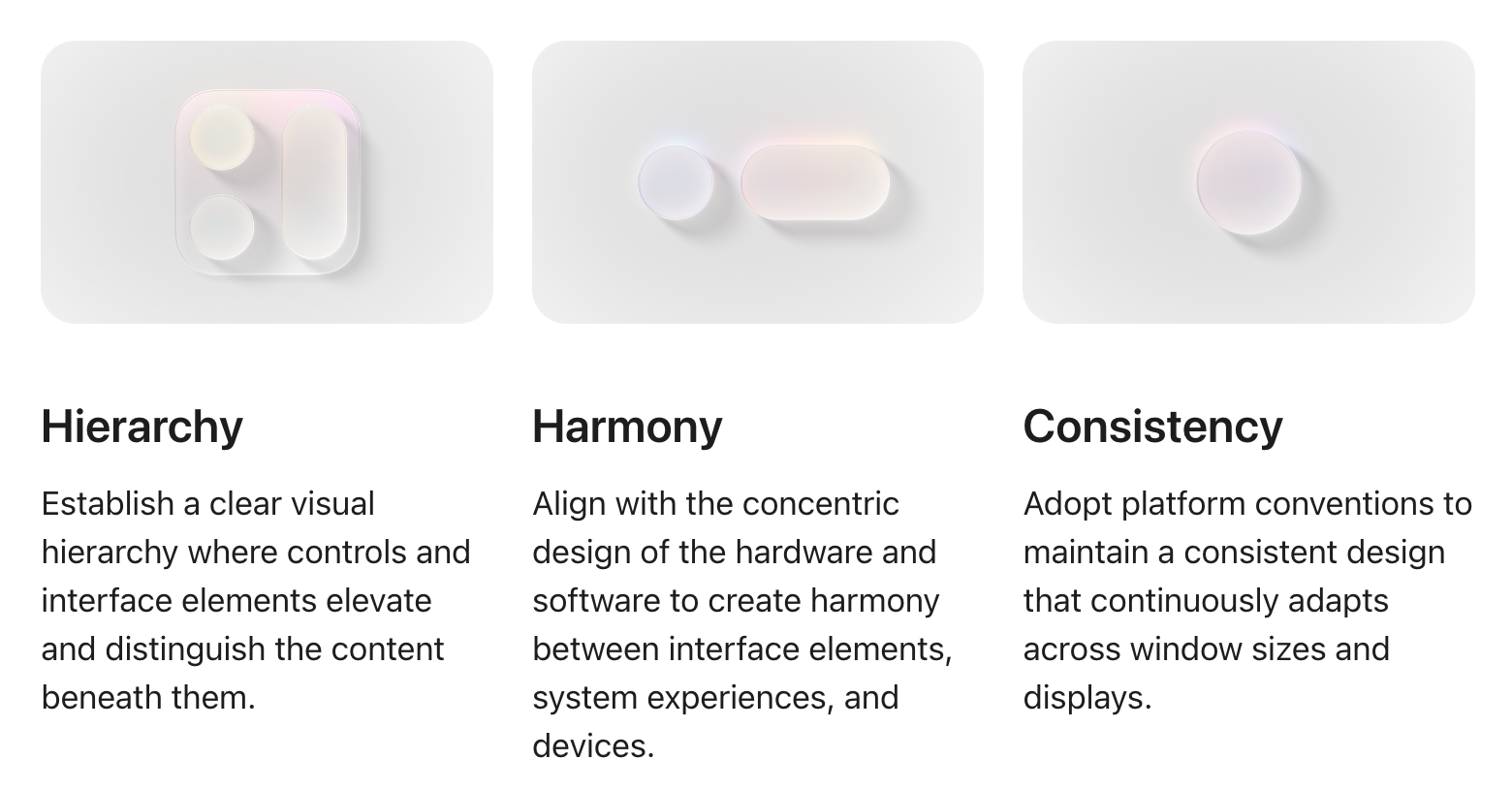 Hierarchy

Establish a clear visual hierarchy where controls and interface elements elevate and distinguish the content beneath them.

Harmony

Align with the concentric design of the hardware and software to create harmony between interface elements, system experiences, and devices.

Consistency

Adopt platform conventions to maintain a consistent design that continuously adapts across window sizes and displays.